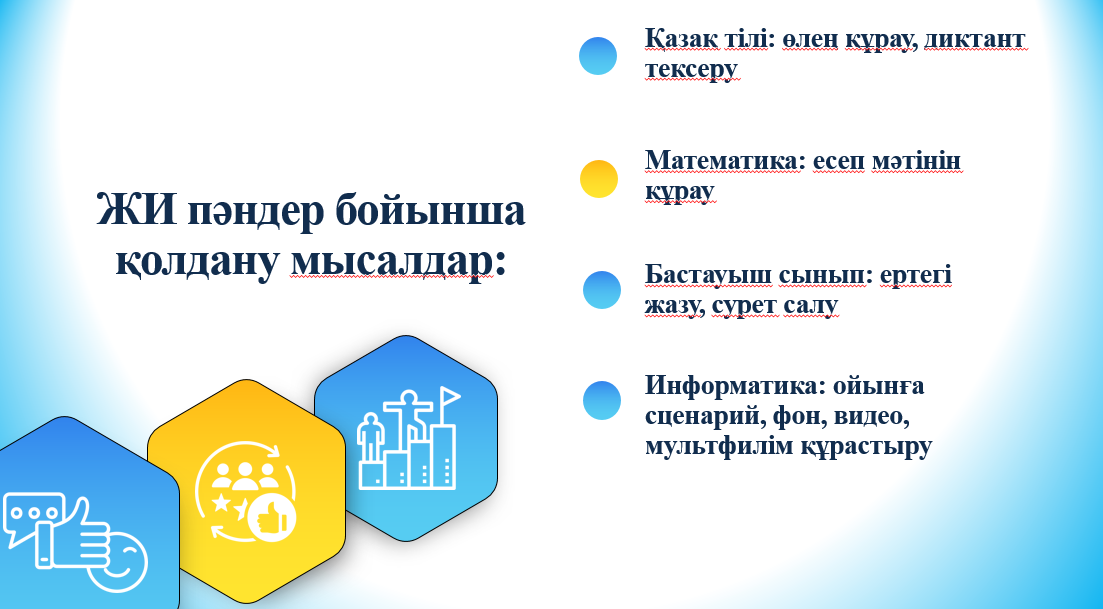 ЖИ пәндер бойынша қолдану мысалдар:

Қазақ тілі: өлең құрау, диктант тексеру

Математика: есеп мәтінін құрау

Бастауыш сынып: ертегі жазу, сурет салу

Информатика: ойынға сценарий, фон, видео, мультфилім құрастыру